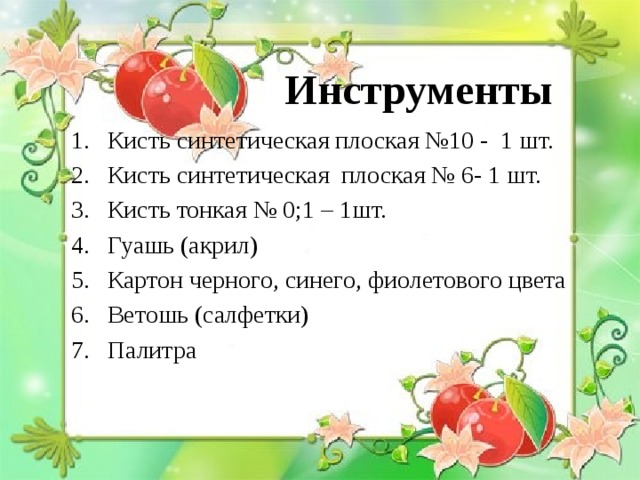 Инструменты

1. Кисть синтетическая плоская №10 - 1 шт.
2. Кисть синтетическая плоская № 6- 1 шт.
3. Кисть тонкая № 0;1 – 1шт.
4. Гуашь (акрил)
5. Картон черного, синего, фиолетового цвета
6. Ветошь (салфетки)
7. Палитра